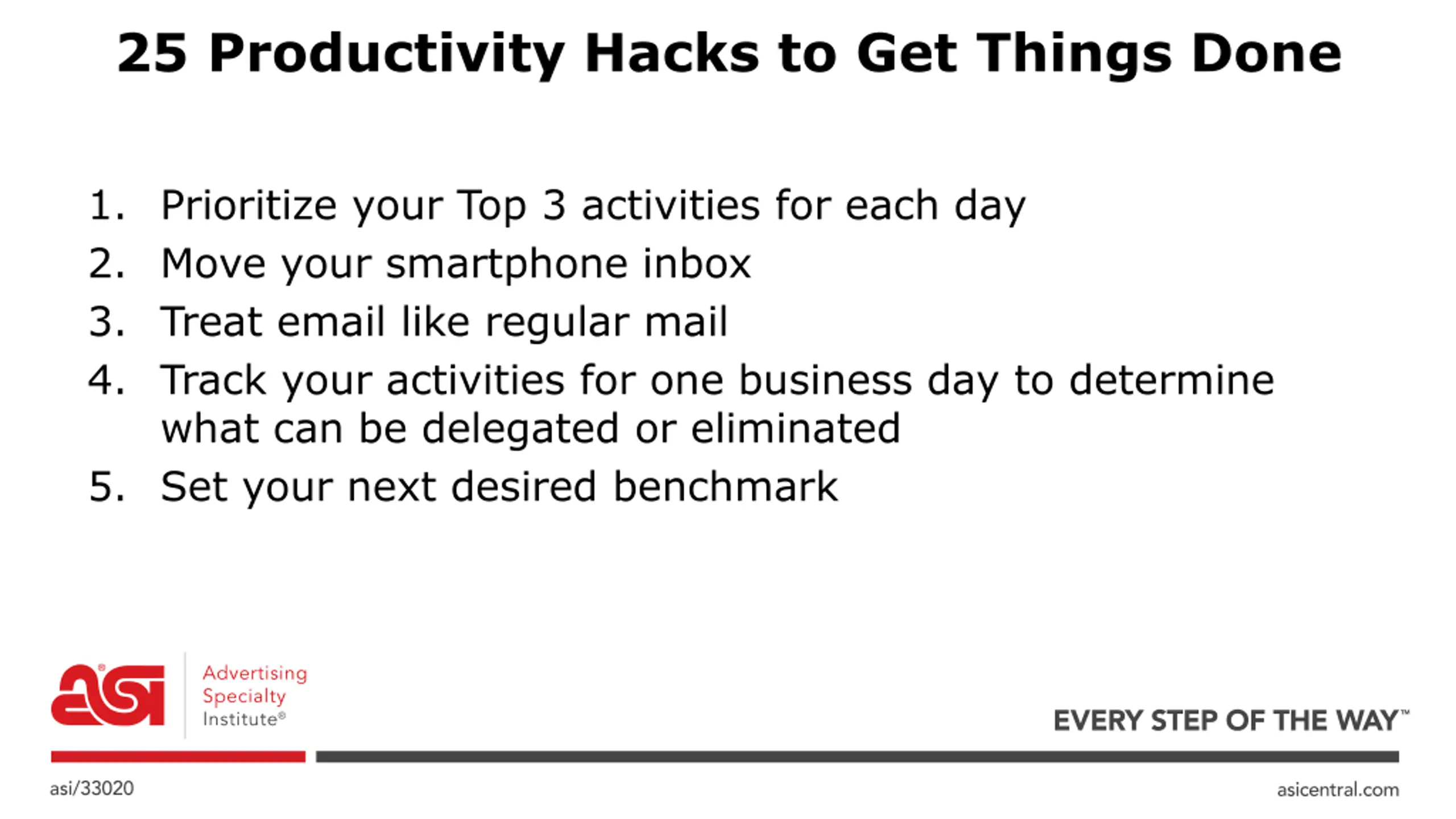 25 Productivity Hacks to Get Things Done

1. Prioritize your Top 3 activities for each day
2. Move your smartphone inbox
3. Treat email like regular mail
4. Track your activities for one business day to determine what can be delegated or eliminated
5. Set your next desired benchmark

asi®

Advertising Specialty Institute®

EVERY STEP OF THE WAY™

asi/33020

asicentral.com